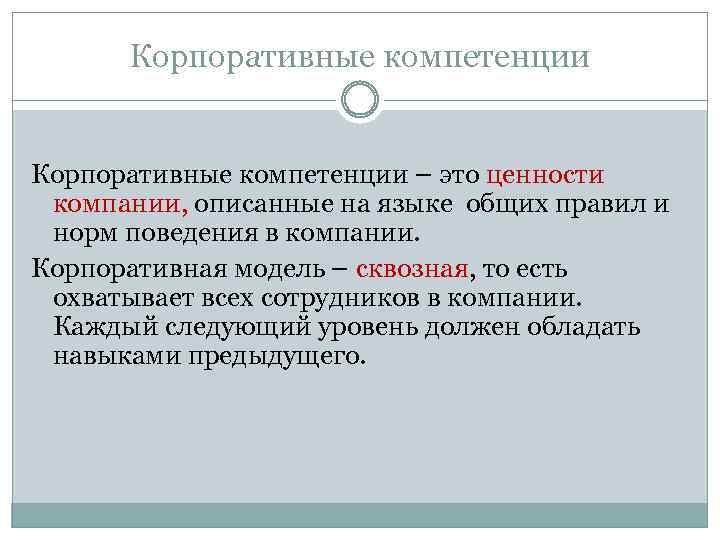 Корпоративные компетенции

Корпоративные компетенции – это ценности компании, описанные на языке общих правил и норм поведения в компании.

Корпоративная модель – сквозная, то есть охватывает всех сотрудников в компании. Каждый следующий уровень должен обладать навыками предыдущего.